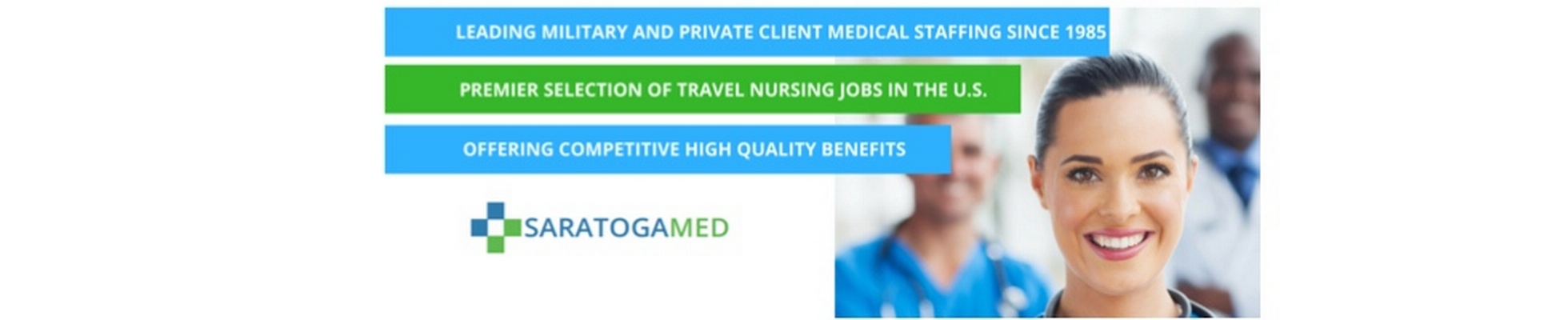 LEADING MILITARY AND PRIVATE CLIENT MEDICAL STAFFING SINCE 1985

PREMIER SELECTION OF TRAVEL NURSING JOBS IN THE U.S.

OFFERING COMPETITIVE HIGH QUALITY BENEFITS

SARATOGAMED